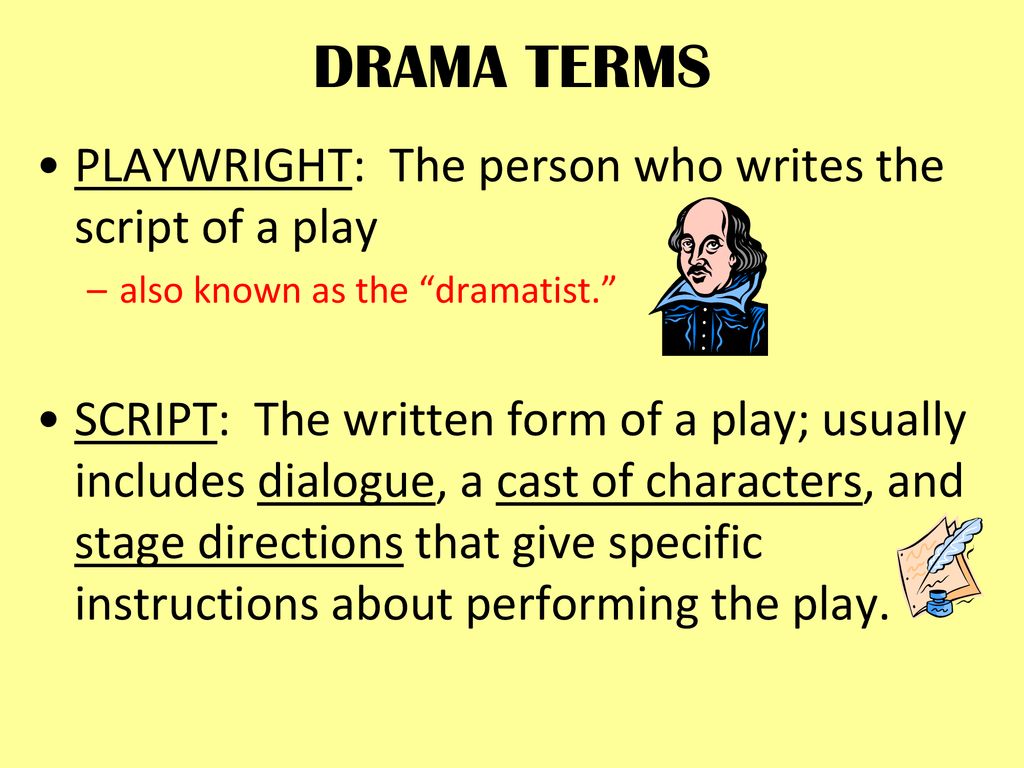 DRAMA TERMS

• PLAYWRIGHT: The person who writes the script of a play

– also known as the “dramatist.”

• SCRIPT: The written form of a play; usually includes dialogue, a cast of characters, and stage directions that give specific instructions about performing the play.